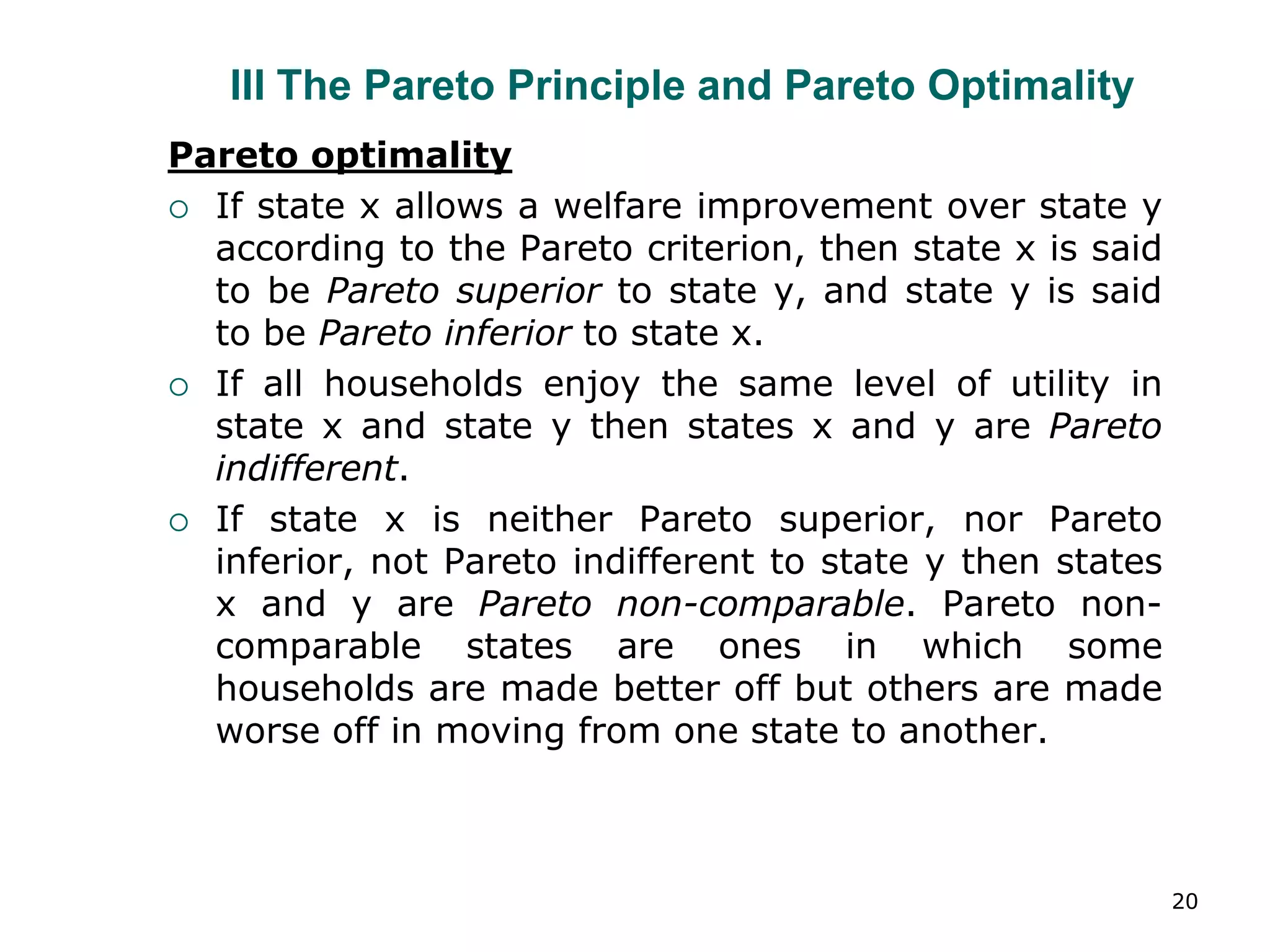 III The Pareto Principle and Pareto Optimality

Pareto optimality

○ If state x allows a welfare improvement over state y according to the Pareto criterion, then state x is said to be Pareto superior to state y, and state y is said to be Pareto inferior to state x.

○ If all households enjoy the same level of utility in state x and state y then states x and y are Pareto indifferent.

○ If state x is neither Pareto superior, nor Pareto inferior, not Pareto indifferent to state y then states x and y are Pareto non-comparable. Pareto non-comparable states are ones in which some households are made better off but others are made worse off in moving from one state to another.

20